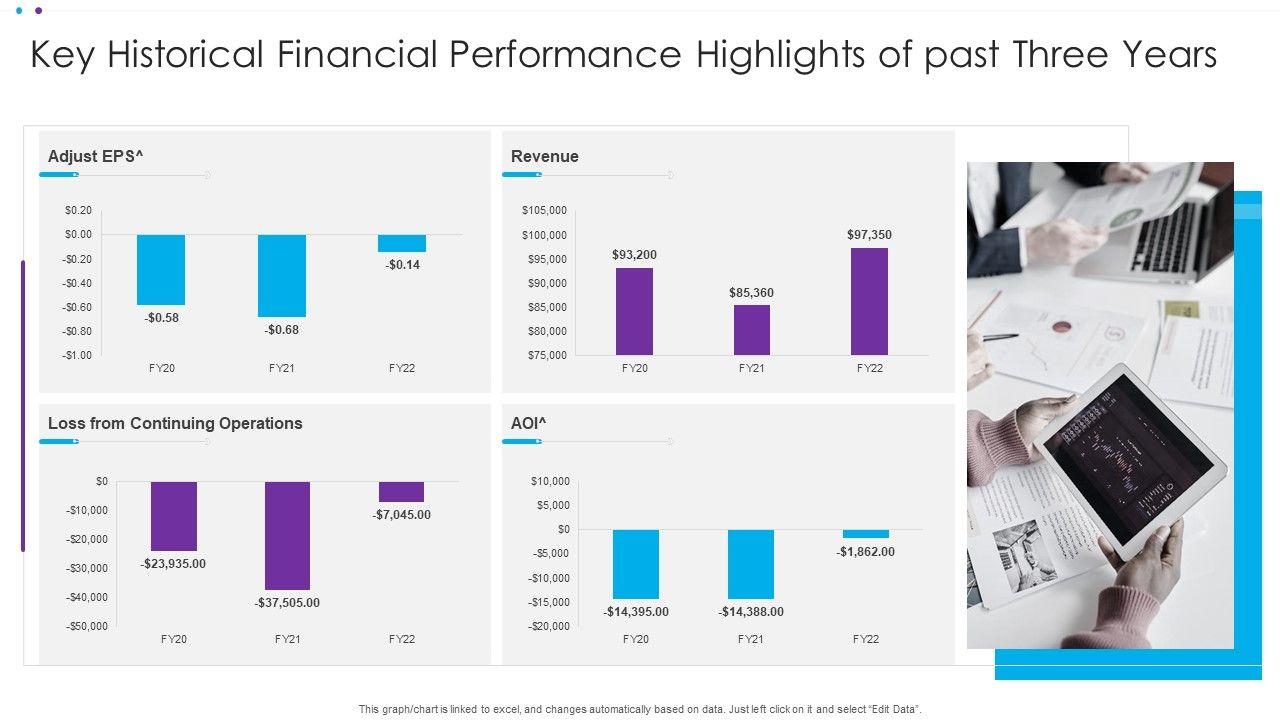 Key Historical Financial Performance Highlights of past Three Years

Adjust EPS^

$0.20
$0.00
-$0.20
-$0.40
-$0.60
-$0.80
-$1.00

-$0.58
-$0.68
-$0.14

FY20
FY21
FY22

Revenue

$105,000
$100,000
$95,000
$90,000
$85,000
$80,000
$75,000

$93,200
$85,360
$97,350

FY20
FY21
FY22

Loss from Continuing Operations

$0
-$10,000
-$20,000
-$30,000
-$40,000
-$50,000

-$23,935.00
-$37,505.00
-$7,045.00

FY20
FY21
FY22

AOI^

$10,000
$5,000
$0
-$5,000
-$10,000
-$15,000
-$20,000

-$14,395.00
-$14,388.00
-$1,862.00

FY20
FY21
FY22

This graph/chart is linked to excel, and changes automatically based on data. Just left click on it and select "Edit Data".